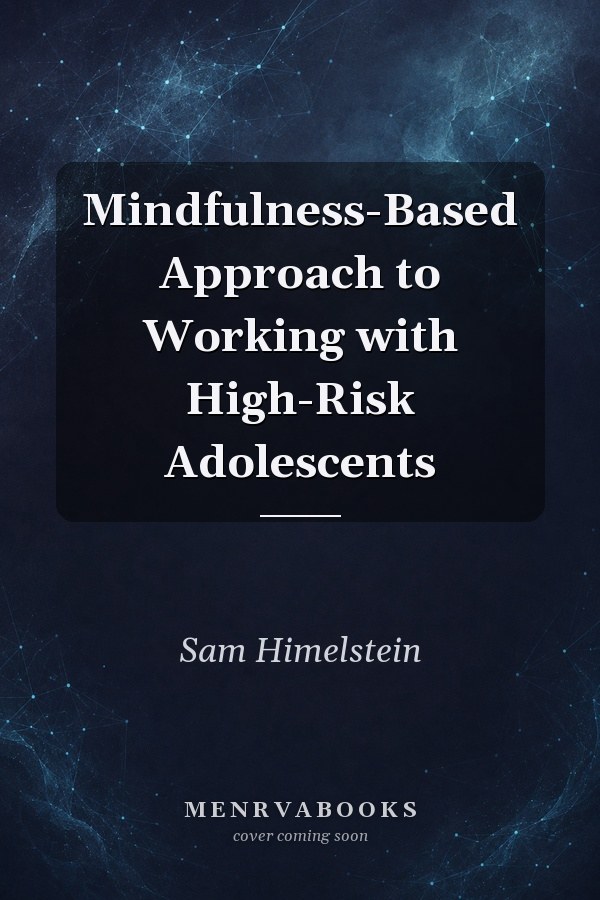 Mindfulness-Based Approach to Working with High-Risk Adolescents

Sam Himelstein

MENRVABOOKS
cover coming soon